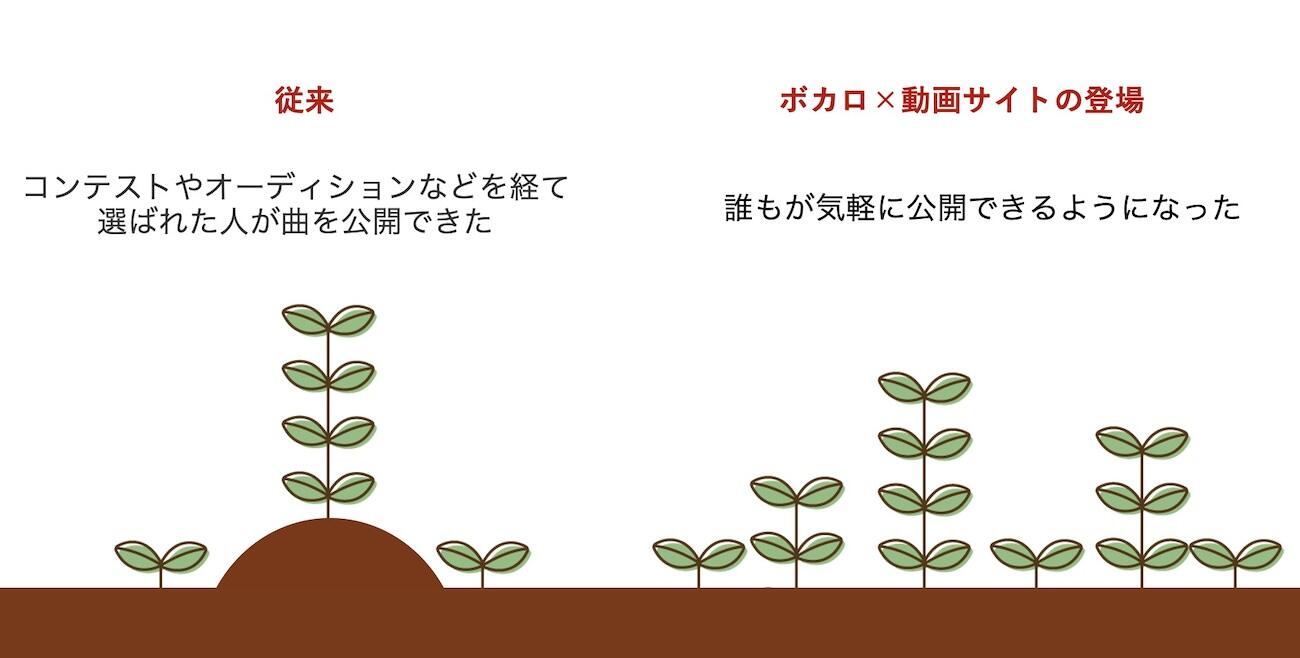 従来

コンテストやオーディションなどを経て選ばれた人が曲を公開できた

ボカロ×動画サイトの登場

誰もが気軽に公開できるようになった